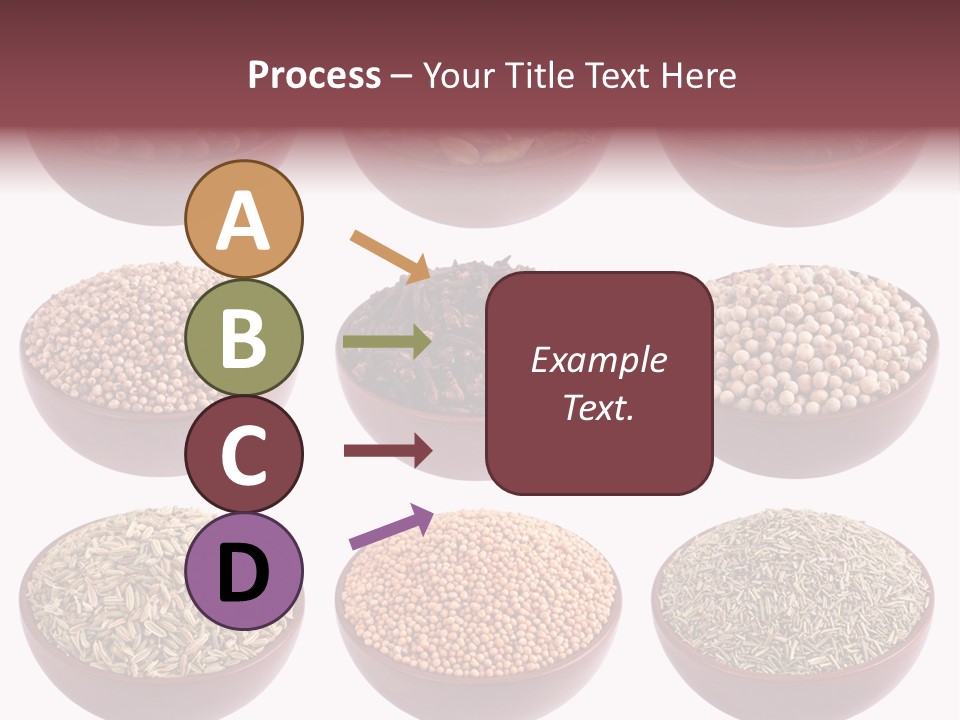 Process – Your Title Text Here

A

B

C

D

Example Text.